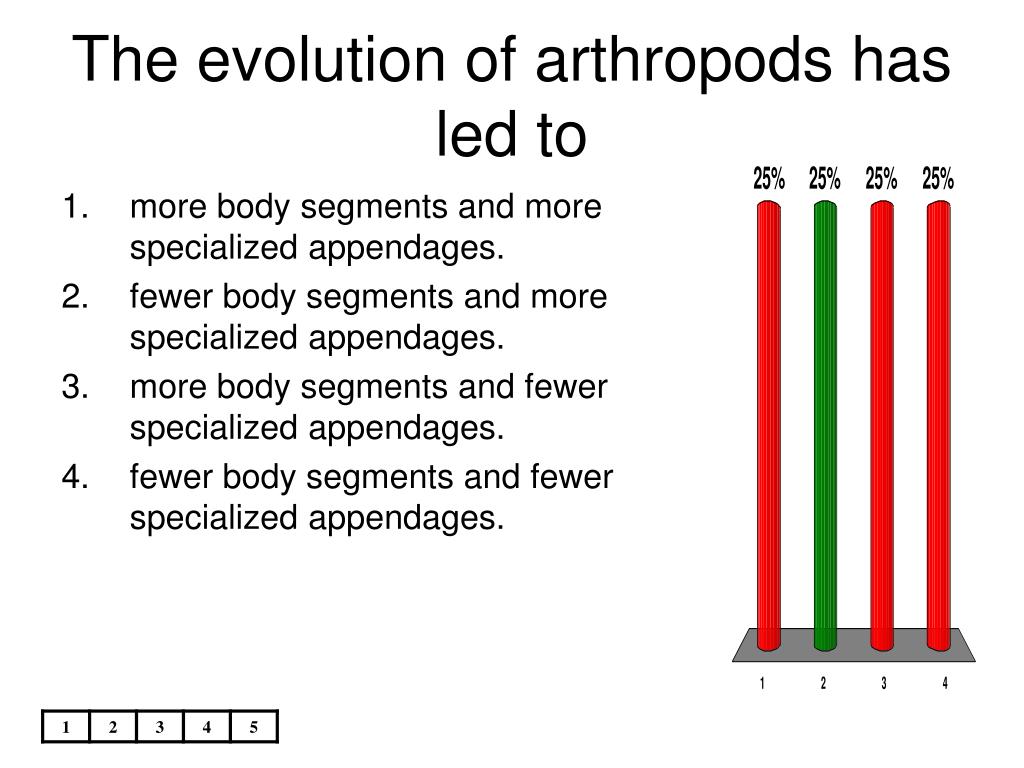 The evolution of arthropods has led to

1. more body segments and more specialized appendages.
2. fewer body segments and more specialized appendages.
3. more body segments and fewer specialized appendages.
4. fewer body segments and fewer specialized appendages.

25% 25% 25% 25%

1 2 3 4

| 1 | 2 | 3 | 4 | 5 |
|---|---|---|---|---|